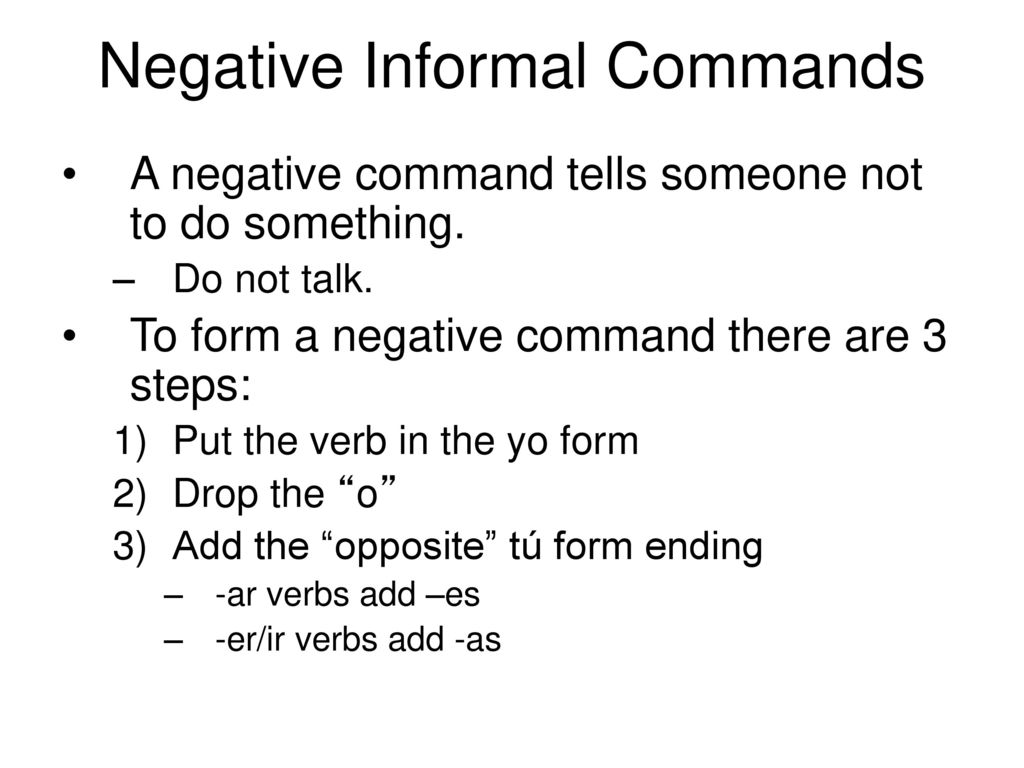 Negative Informal Commands

• A negative command tells someone not to do something.
– Do not talk.
• To form a negative command there are 3 steps:
1) Put the verb in the yo form
2) Drop the “o”
3) Add the “opposite” tú form ending
– -ar verbs add –es
– -er/ir verbs add -as